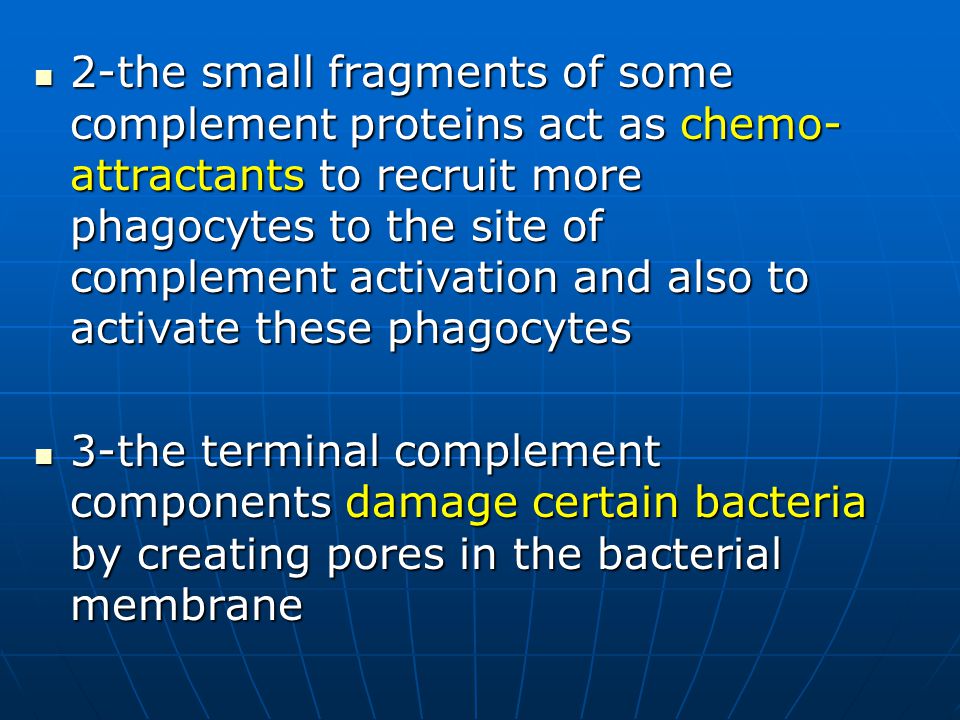 - 2-the small fragments of some complement proteins act as chemo-attractants to recruit more phagocytes to the site of complement activation and also to activate these phagocytes

- 3-the terminal complement components damage certain bacteria by creating pores in the bacterial membrane